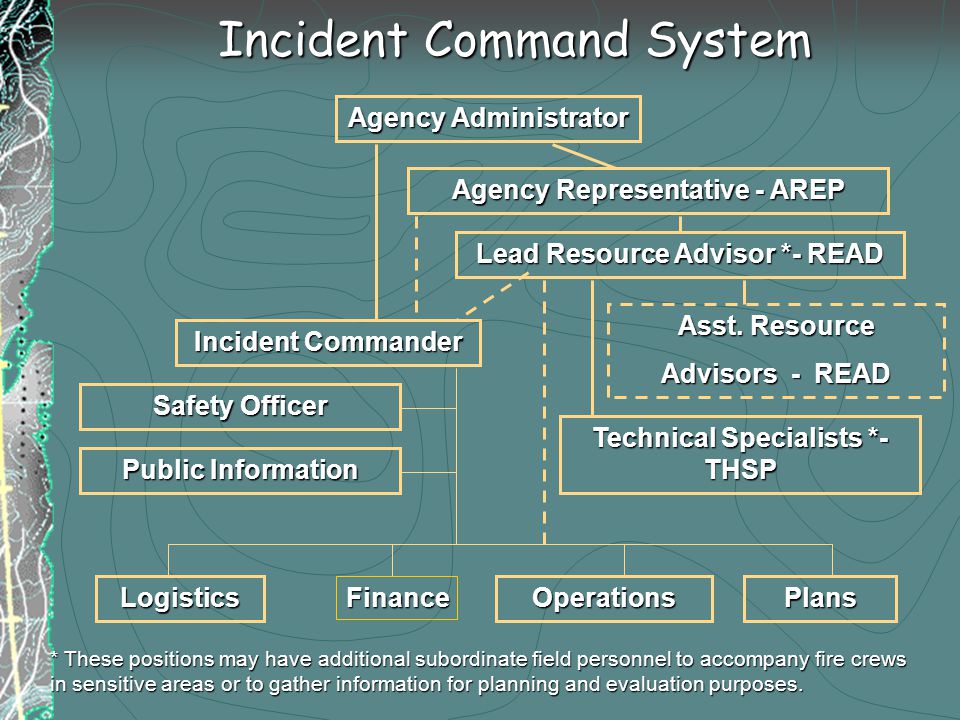 Incident Command System

Agency Administrator

Agency Representative - AREP

Lead Resource Advisor *- READ

Incident Commander

Asst. Resource Advisors - READ

Safety Officer

Public Information

Technical Specialists *- THSP

Logistics

Finance

Operations

Plans

* These positions may have additional subordinate field personnel to accompany fire crews in sensitive areas or to gather information for planning and evaluation purposes.